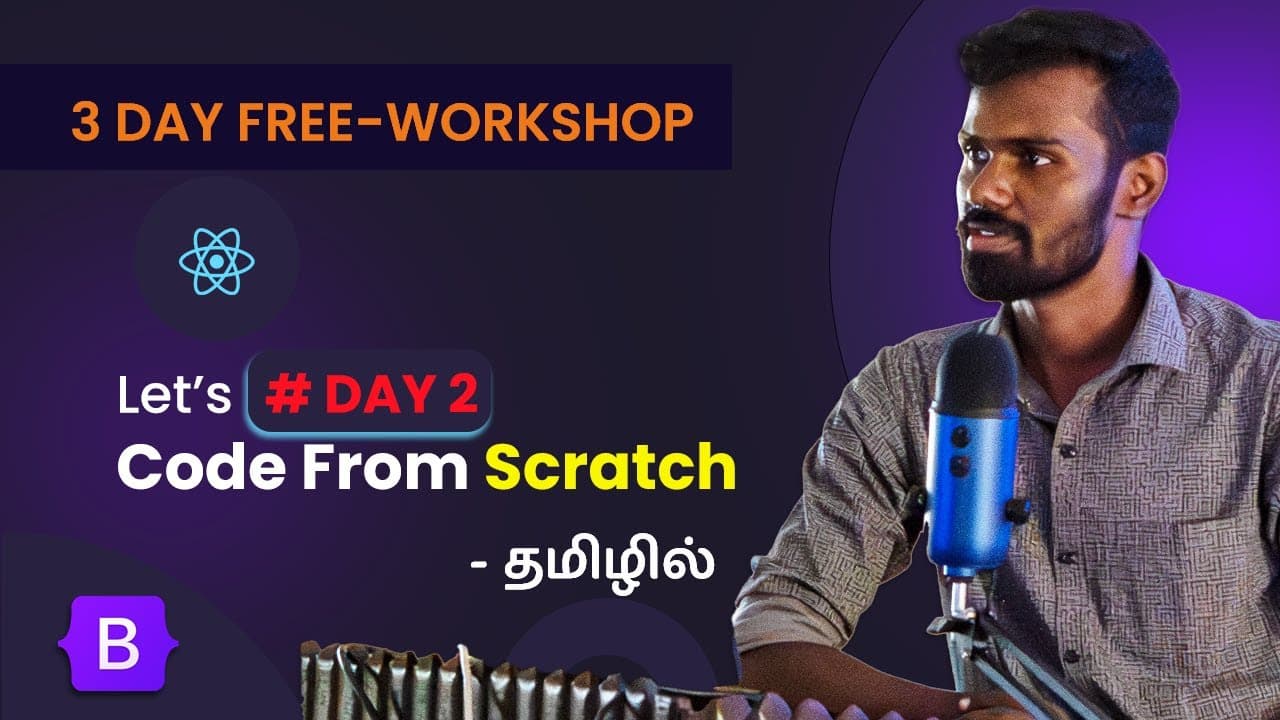 3 DAY FREE-WORKSHOP

Let's # DAY 2
Code From Scratch

- தமிழில்

B